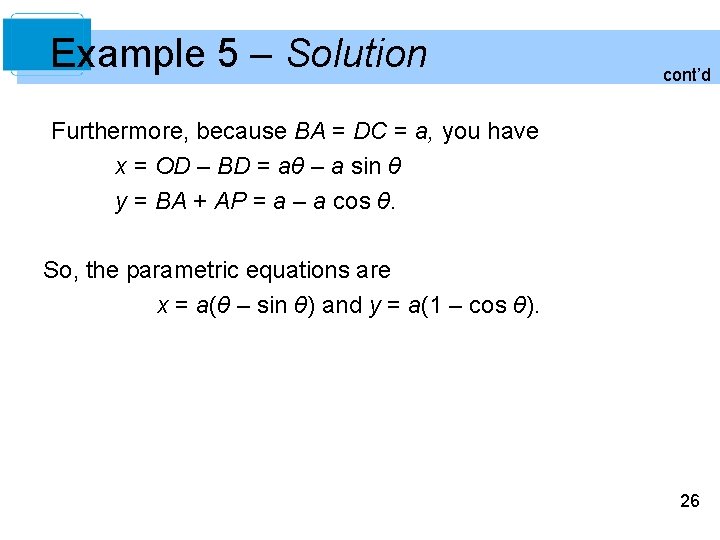 Example 5 – Solution

cont'd

Furthermore, because $BA = DC = a$, you have

$x = OD - BD = a\theta - a \sin \theta$

$y = BA + AP = a - a \cos \theta$.

So, the parametric equations are

$x = a(\theta - \sin \theta)$ and $y = a(1 - \cos \theta)$.

26